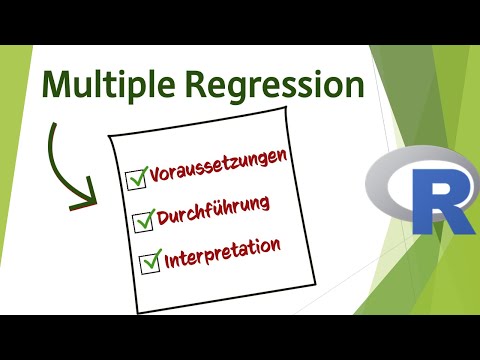 Multiple Regression

Voraussetzungen

Durchführung

Interpretation

R